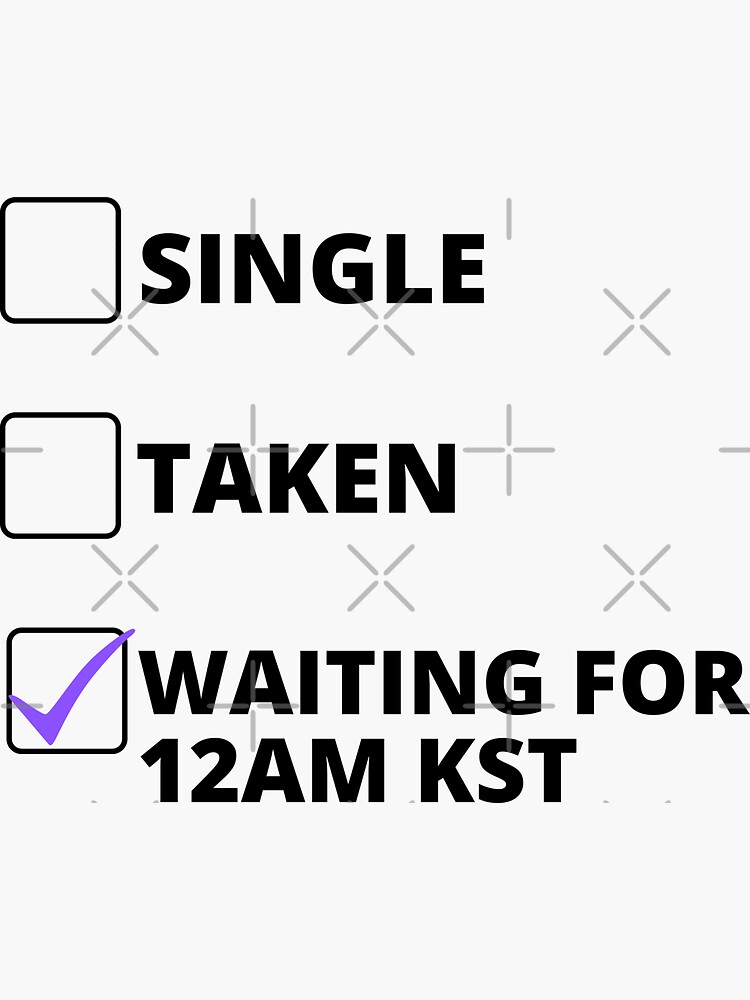 SINGLE

TAKEN

WAITING FOR 12AM KST